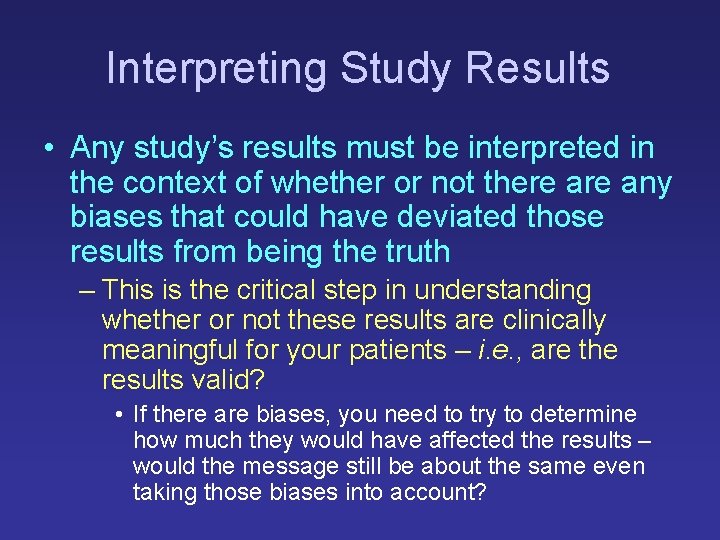 Interpreting Study Results

• Any study's results must be interpreted in the context of whether or not there are any biases that could have deviated those results from being the truth

– This is the critical step in understanding whether or not these results are clinically meaningful for your patients – i.e., are the results valid?

• If there are biases, you need to try to determine how much they would have affected the results – would the message still be about the same even taking those biases into account?